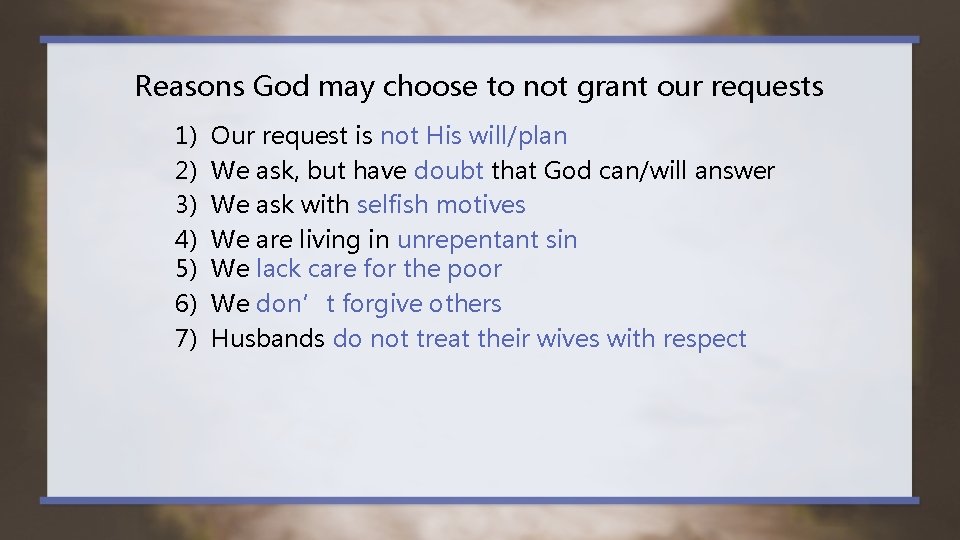 Reasons God may choose to not grant our requests

1) Our request is not His will/plan
2) We ask, but have doubt that God can/will answer
3) We ask with selfish motives
4) We are living in unrepentant sin
5) We lack care for the poor
6) We don’t forgive others
7) Husbands do not treat their wives with respect